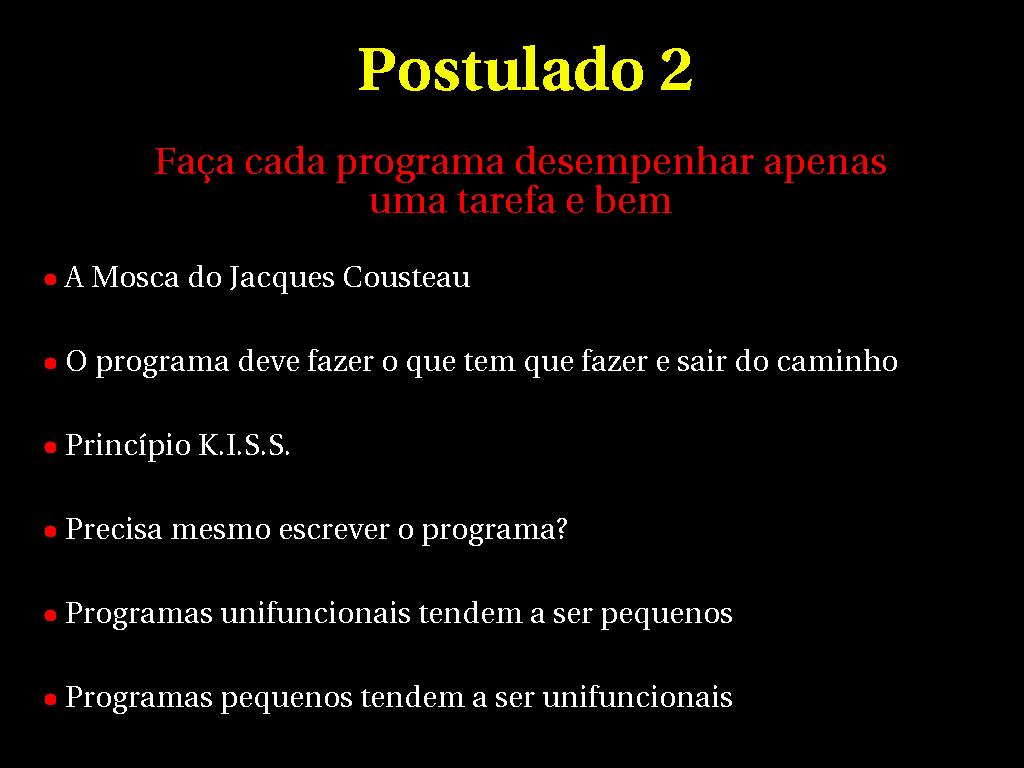 Postulado 2

Faça cada programa desempenhar apenas uma tarefa e bem

● A Mosca do Jacques Cousteau

● O programa deve fazer o que tem que fazer e sair do caminho

● Princípio K.I.S.S.

● Precisa mesmo escrever o programa?

● Programas unifuncionais tendem a ser pequenos

● Programas pequenos tendem a ser unifuncionais